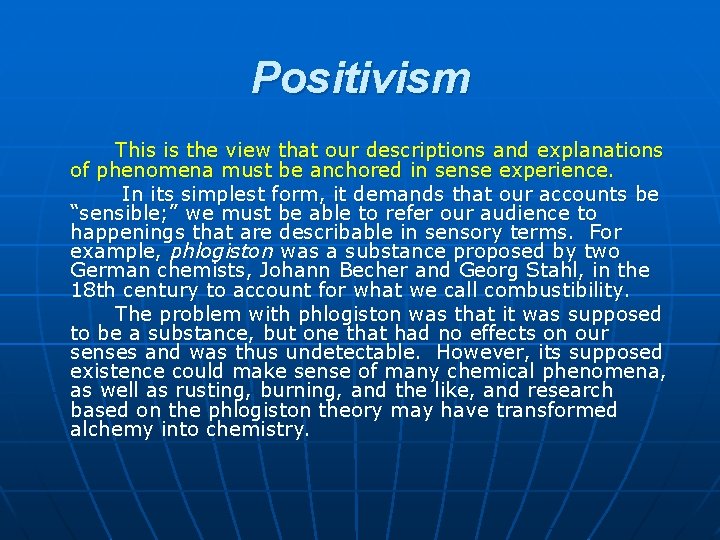 Positivism

This is the view that our descriptions and explanations of phenomena must be anchored in sense experience.

In its simplest form, it demands that our accounts be “sensible;” we must be able to refer our audience to happenings that are describable in sensory terms. For example, phlogiston was a substance proposed by two German chemists, Johann Becher and Georg Stahl, in the 18th century to account for what we call combustibility.

The problem with phlogiston was that it was supposed to be a substance, but one that had no effects on our senses and was thus undetectable. However, its supposed existence could make sense of many chemical phenomena, as well as rusting, burning, and the like, and research based on the phlogiston theory may have transformed alchemy into chemistry.